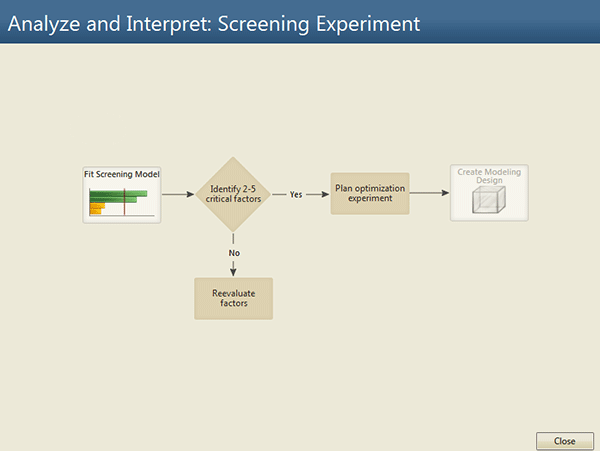 Analyze and Interpret: Screening Experiment

Fit Screening Model

Identify 2-5 critical factors

Yes

Plan optimization experiment

Create Modeling Design

No

Reevaluate factors

Close